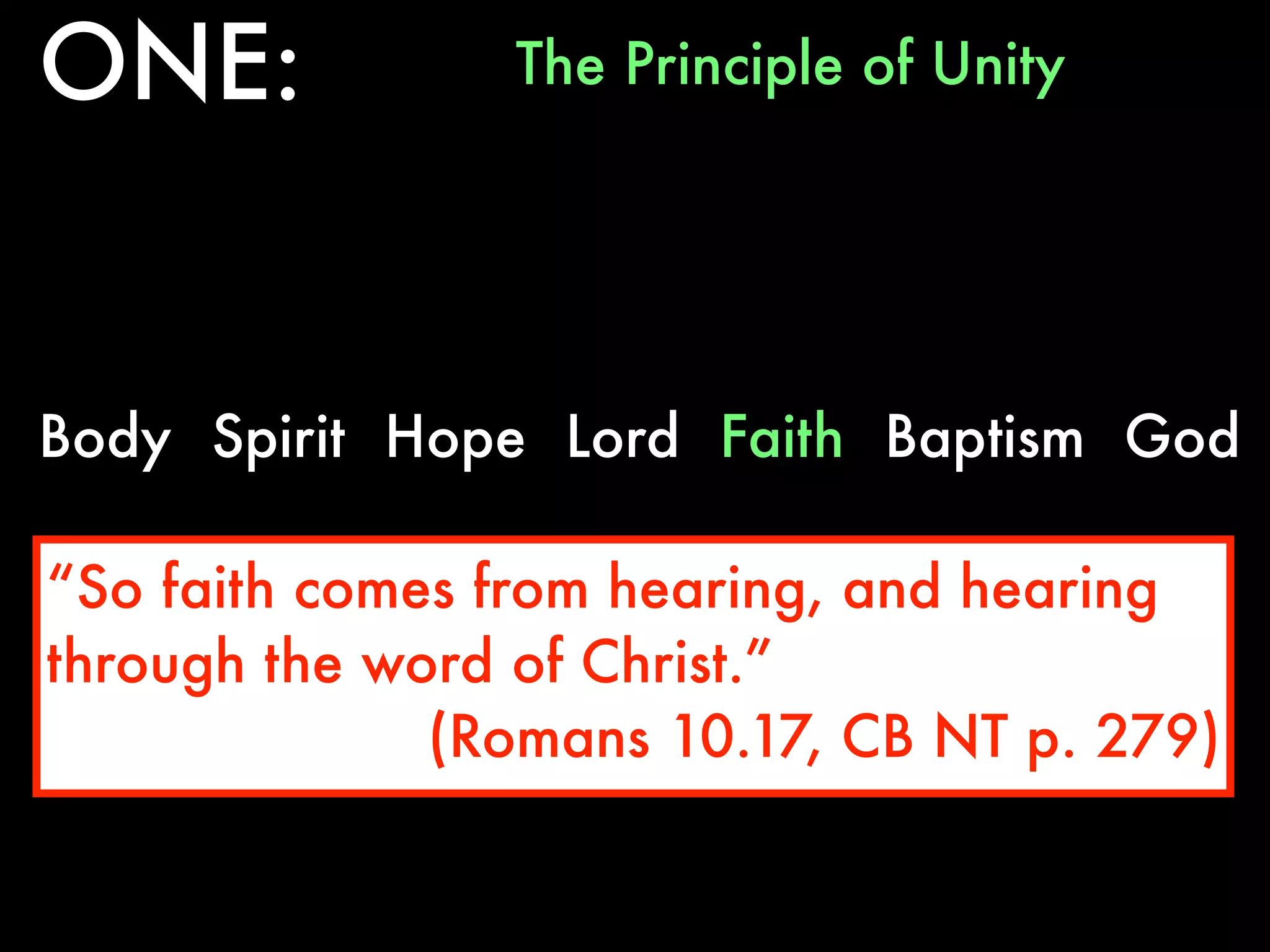 ONE: The Principle of Unity

Body Spirit Hope Lord Faith Baptism God

“So faith comes from hearing, and hearing through the word of Christ.”
(Romans 10.17, CB NT p. 279)